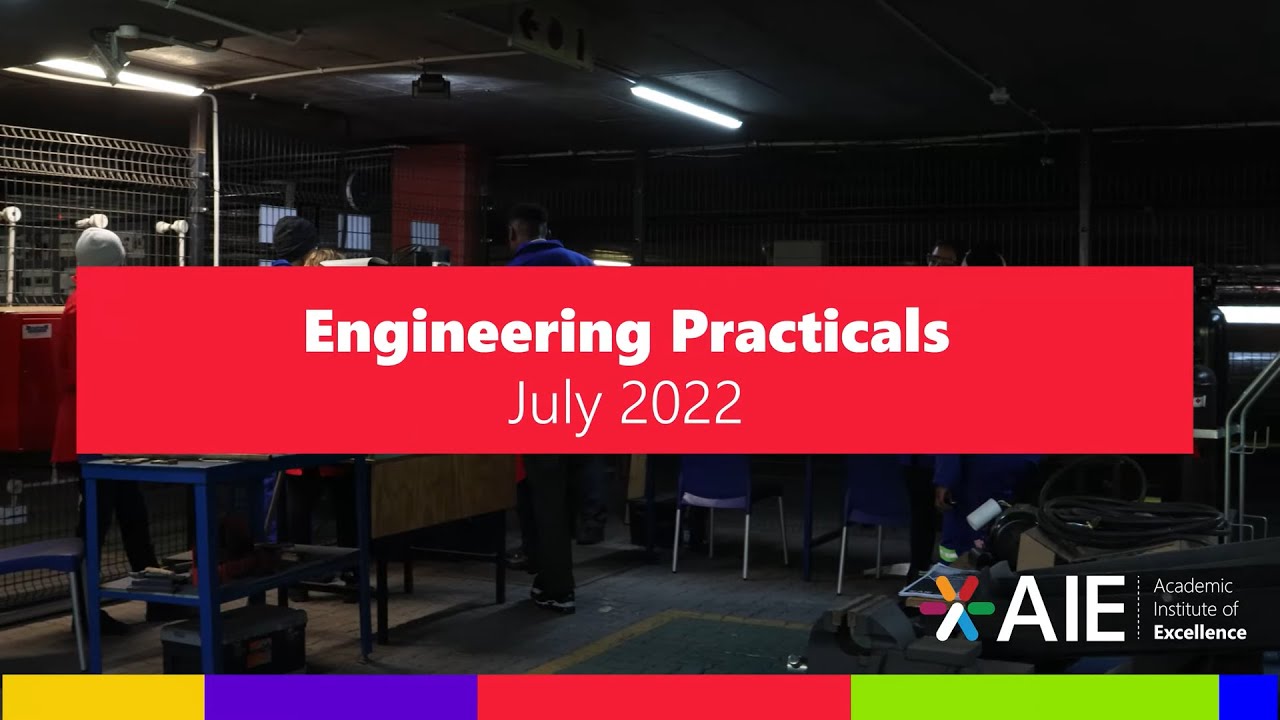 Engineering Practicals
July 2022

AIE
Academic Institute of Excellence